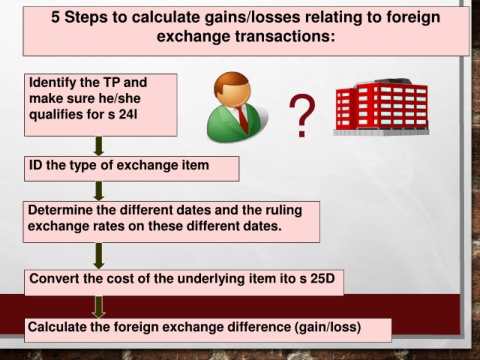 5 Steps to calculate gains/losses relating to foreign exchange transactions:

Identify the TP and make sure he/she qualifies for s 24I

?

ID the type of exchange item

Determine the different dates and the ruling exchange rates on these different dates.

Convert the cost of the underlying item ito s 25D

Calculate the foreign exchange difference (gain/loss)